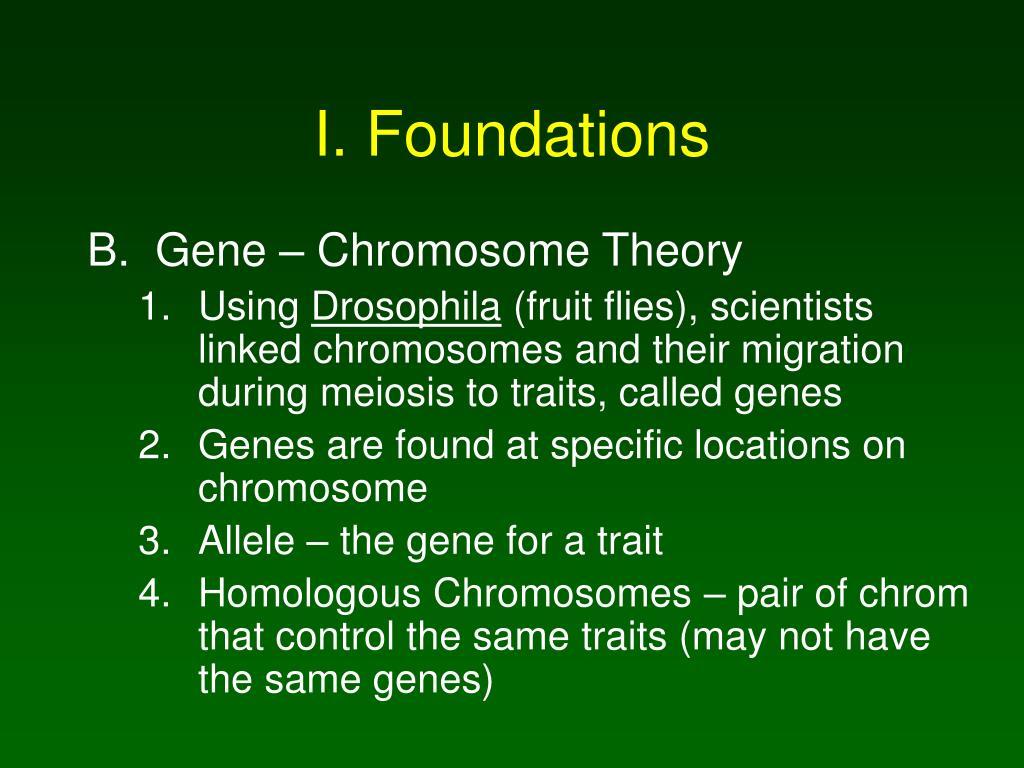 I. Foundations

B. Gene – Chromosome Theory

1. Using Drosophila (fruit flies), scientists linked chromosomes and their migration during meiosis to traits, called genes
2. Genes are found at specific locations on chromosome
3. Allele – the gene for a trait
4. Homologous Chromosomes – pair of chrom that control the same traits (may not have the same genes)